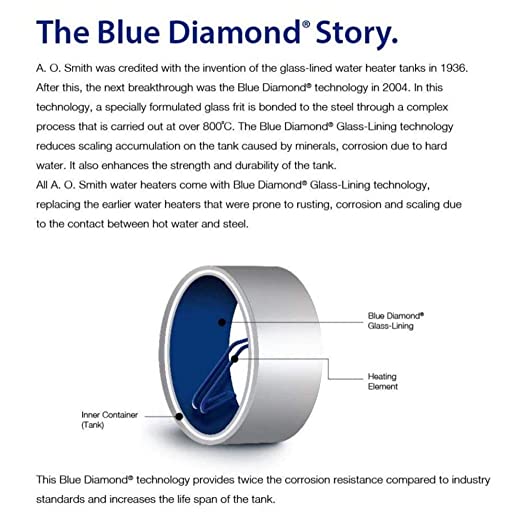 The Blue Diamond® Story.

A. O. Smith was credited with the invention of the glass-lined water heater tanks in 1936. After this, the next breakthrough was the Blue Diamond® technology in 2004. In this technology, a specially formulated glass frit is bonded to the steel through a complex process that is carried out at over 800°C. The Blue Diamond® Glass-Lining technology reduces scaling accumulation on the tank caused by minerals, corrosion due to hard water. It also enhances the strength and durability of the tank.
All A. O. Smith water heaters come with Blue Diamond® Glass-Lining technology, replacing the earlier water heaters that were prone to rusting, corrosion and scaling due to the contact between hot water and steel.

Blue Diamond® Glass-Lining

Heating Element

Inner Container (Tank)

This Blue Diamond® technology provides twice the corrosion resistance compared to industry standards and increases the life span of the tank.